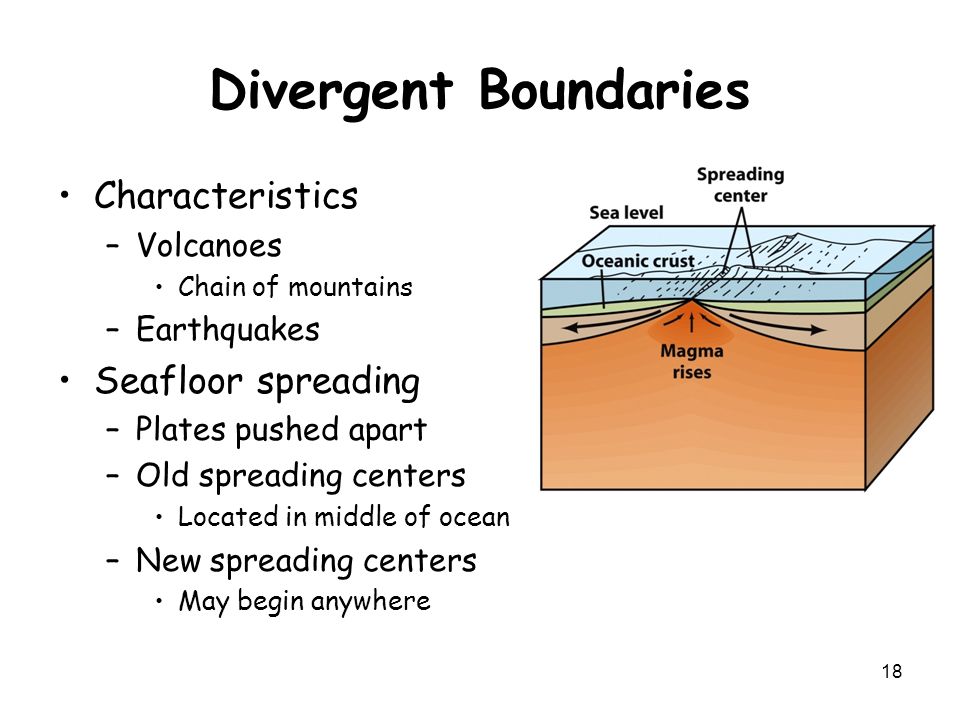 Divergent Boundaries

• Characteristics
– Volcanoes
• Chain of mountains
– Earthquakes
• Seafloor spreading
– Plates pushed apart
– Old spreading centers
• Located in middle of ocean
– New spreading centers
• May begin anywhere

Spreading center
Sea level
Oceanic crust
Magma rises

18